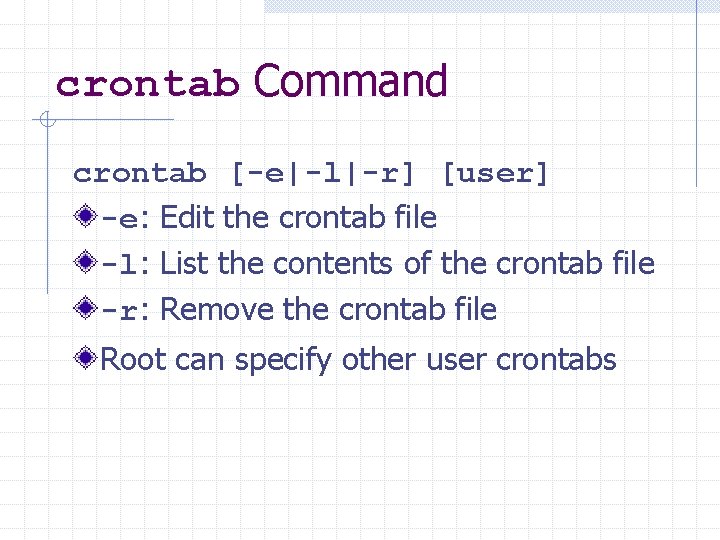 crontab Command

crontab [-e|-l|-r] [user]

-e: Edit the crontab file

-l: List the contents of the crontab file

-r: Remove the crontab file

Root can specify other user crontabs